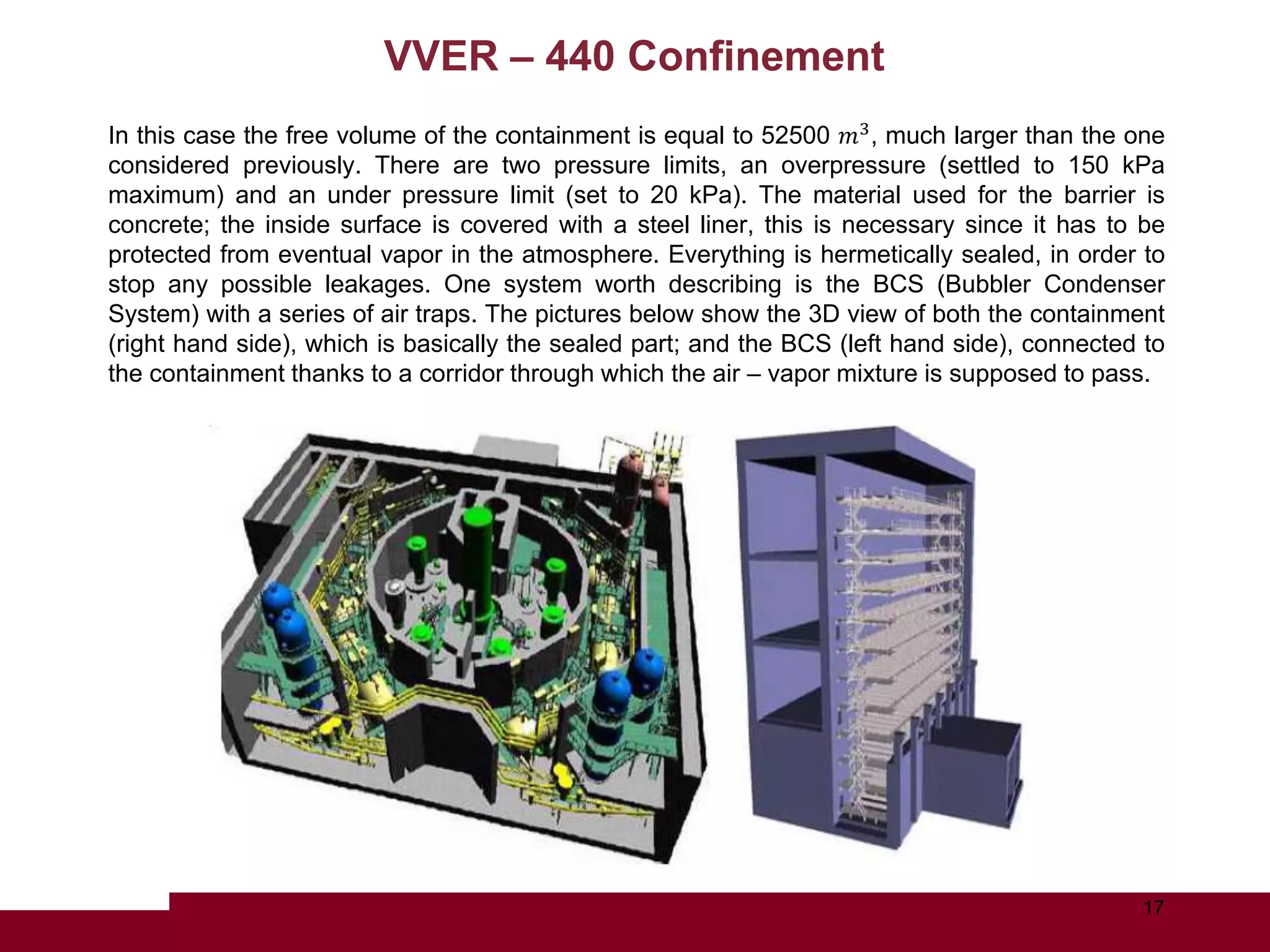 VVER – 440 Confinement

In this case the free volume of the containment is equal to 52500 $m^3$, much larger than the one considered previously. There are two pressure limits, an overpressure (settled to 150 kPa maximum) and an under pressure limit (set to 20 kPa). The material used for the barrier is concrete; the inside surface is covered with a steel liner, this is necessary since it has to be protected from eventual vapor in the atmosphere. Everything is hermetically sealed, in order to stop any possible leakages. One system worth describing is the BCS (Bubbler Condenser System) with a series of air traps. The pictures below show the 3D view of both the containment (right hand side), which is basically the sealed part; and the BCS (left hand side), connected to the containment thanks to a corridor through which the air – vapor mixture is supposed to pass.

17